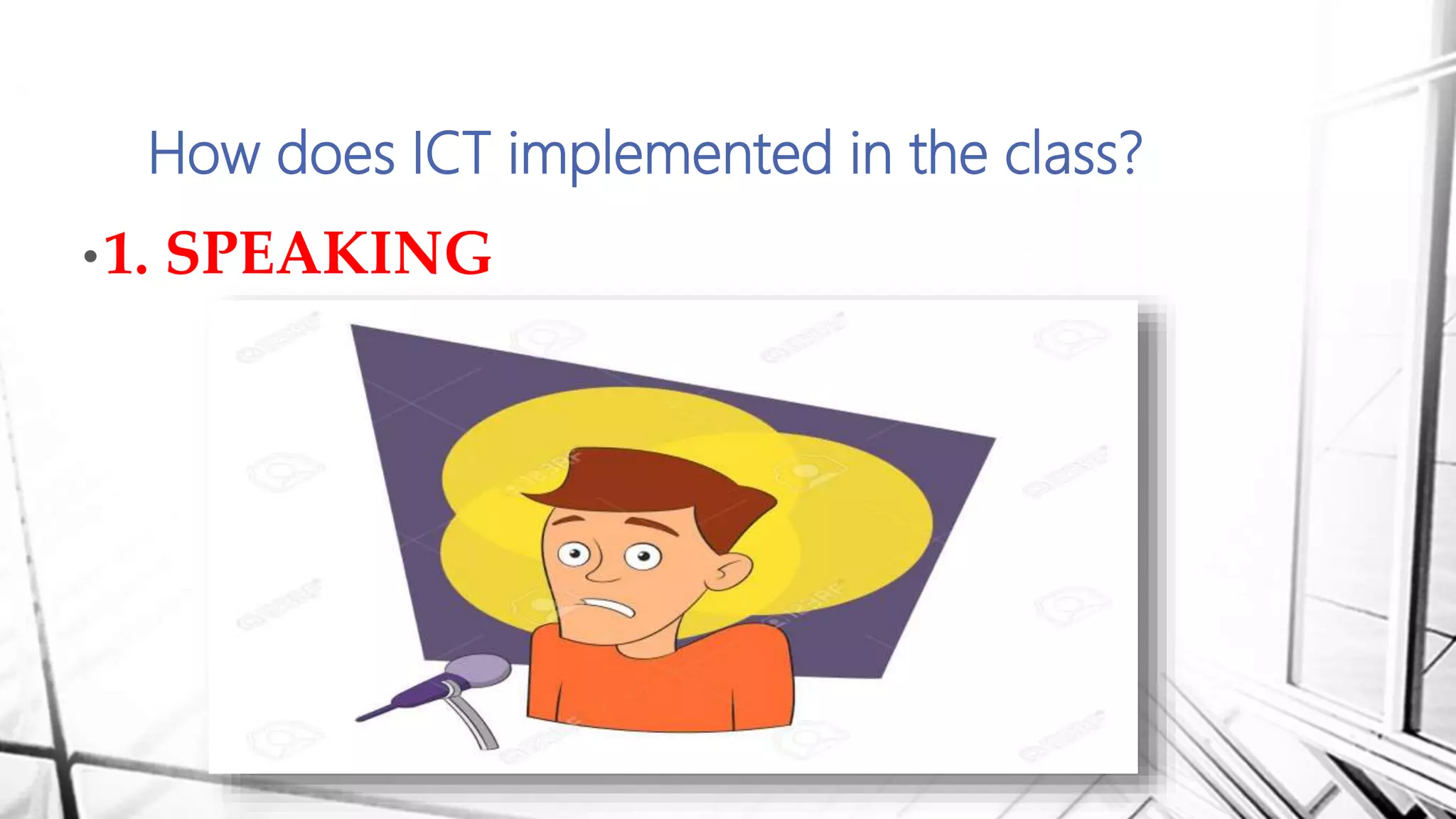 How does ICT implemented in the class?

• 1. SPEAKING